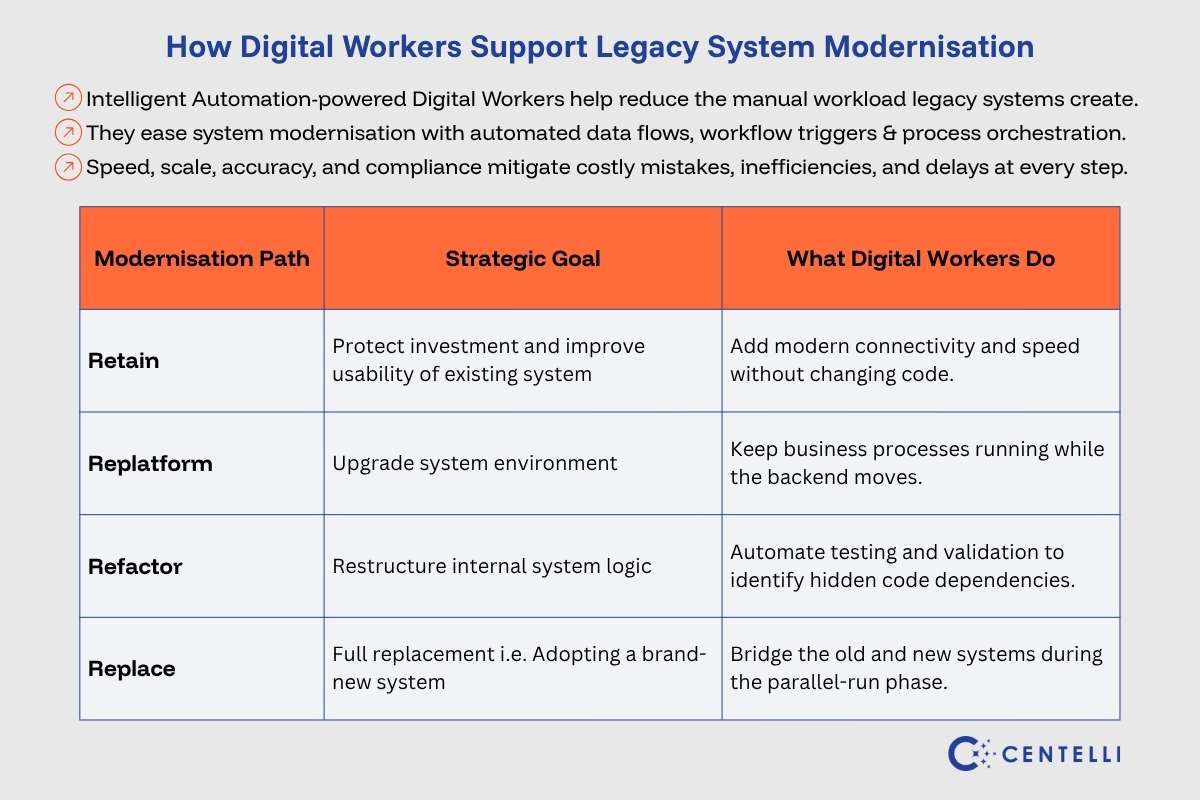 How Digital Workers Support Legacy System Modernisation

Intelligent Automation-powered Digital Workers help reduce the manual workload legacy systems create.

They ease system modernisation with automated data flows, workflow triggers & process orchestration.

Speed, scale, accuracy, and compliance mitigate costly mistakes, inefficiencies, and delays at every step.

| Modernisation Path | Strategic Goal | What Digital Workers Do |
|---|---|---|
| Retain | Protect investment and improve usability of existing system | Add modern connectivity and speed without changing code. |
| Replatform | Upgrade system environment | Keep business processes running while the backend moves. |
| Refactor | Restructure internal system logic | Automate testing and validation to identify hidden code dependencies. |
| Replace | Full replacement i.e. Adopting a brand-new system | Bridge the old and new systems during the parallel-run phase. |

CENTELLI